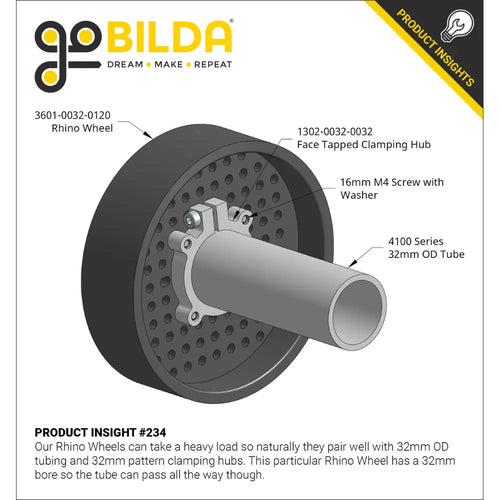 goBILDA®
DREAM • MAKE • REPEAT

PRODUCT INSIGHTS

3601-0032-0120
Rhino Wheel

1302-0032-0032
Face Tapped Clamping Hub

16mm M4 Screw with Washer

4100 Series
32mm OD Tube

PRODUCT INSIGHT #234
Our Rhino Wheels can take a heavy load so naturally they pair well with 32mm OD tubing and 32mm pattern clamping hubs. This particular Rhino Wheel has a 32mm bore so the tube can pass all the way though.